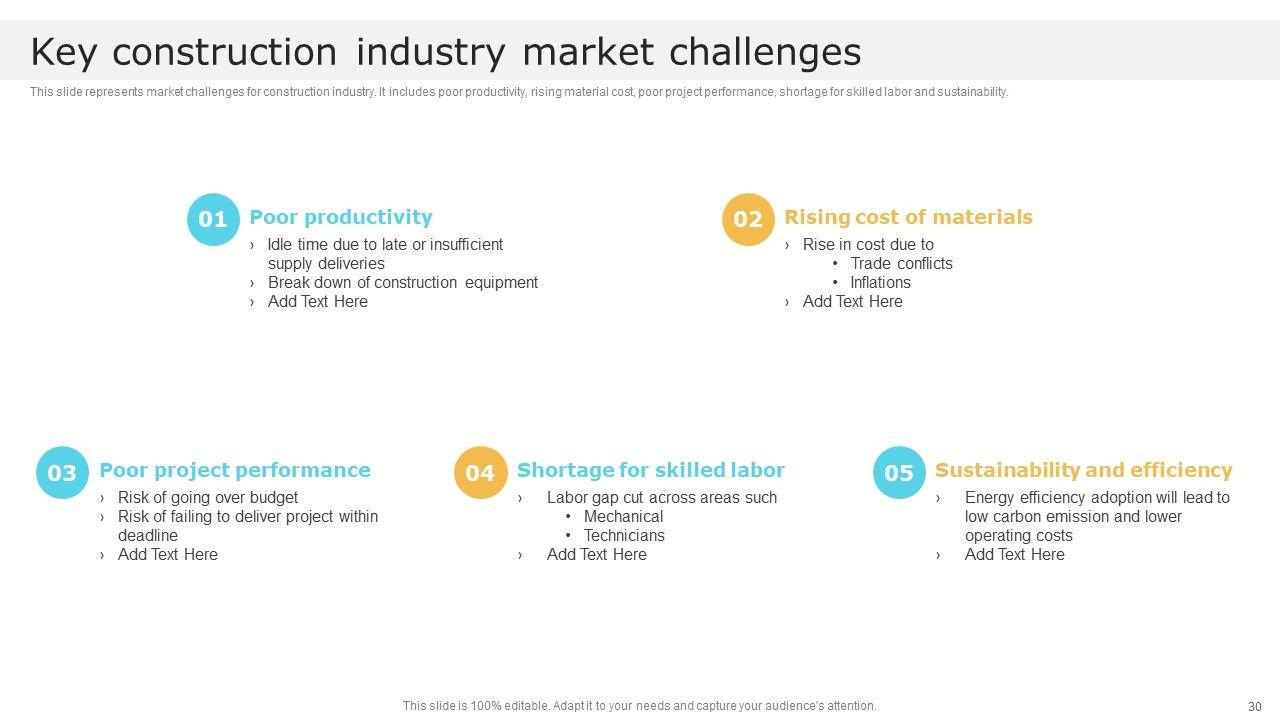 Key construction industry market challenges

This slide represents market challenges for construction industry. It includes poor productivity, rising material cost, poor project performance, shortage for skilled labor and sustainability.

01 Poor productivity
› Idle time due to late or insufficient supply deliveries
› Break down of construction equipment
› Add Text Here

02 Rising cost of materials
› Rise in cost due to
• Trade conflicts
• Inflations
› Add Text Here

03 Poor project performance
› Risk of going over budget
› Risk of failing to deliver project within deadline
› Add Text Here

04 Shortage for skilled labor
› Labor gap cut across areas such
• Mechanical
• Technicians
› Add Text Here

05 Sustainability and efficiency
› Energy efficiency adoption will lead to low carbon emission and lower operating costs
› Add Text Here

This slide is 100% editable. Adapt it to your needs and capture your audience's attention.

30